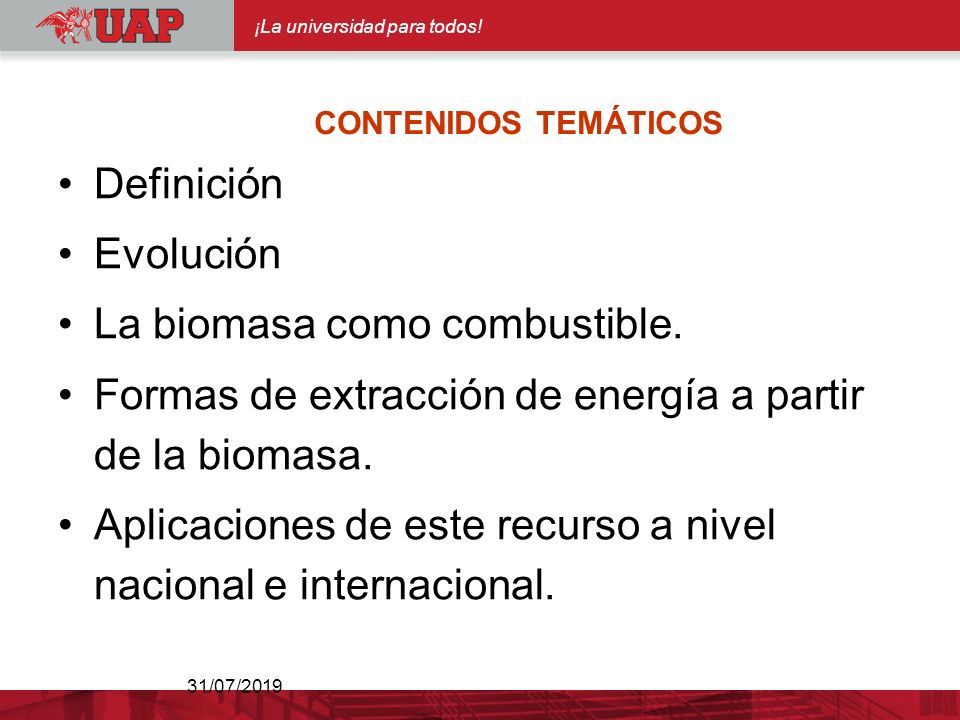 UAP

¡La universidad para todos!

CONTENIDOS TEMÁTICOS

• Definición
• Evolución
• La biomasa como combustible.
• Formas de extracción de energía a partir de la biomasa.
• Aplicaciones de este recurso a nivel nacional e internacional.

31/07/2019